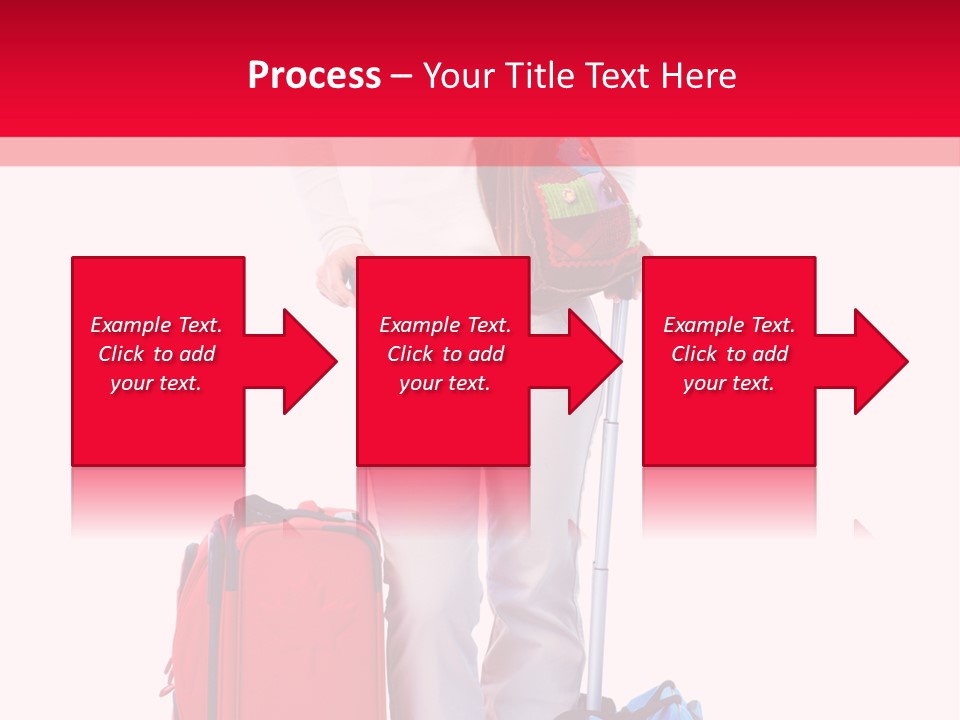 Process – Your Title Text Here

Example Text. Click to add your text.

Example Text. Click to add your text.

Example Text. Click to add your text.